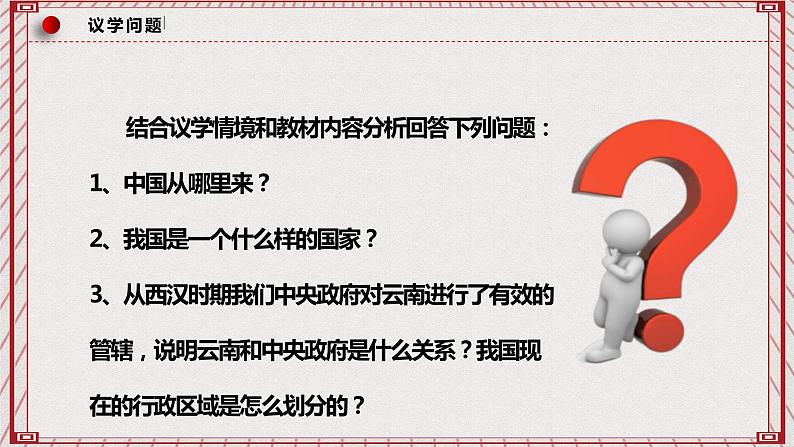 议学问题

结合议学情境和教材内容分析回答下列问题：

1、中国从哪里来？

2、我国是一个什么样的国家？

3、从西汉时期我们中央政府对云南进行了有效的管辖，说明云南和中央政府是什么关系？我国现在的行政区域是怎么划分的？